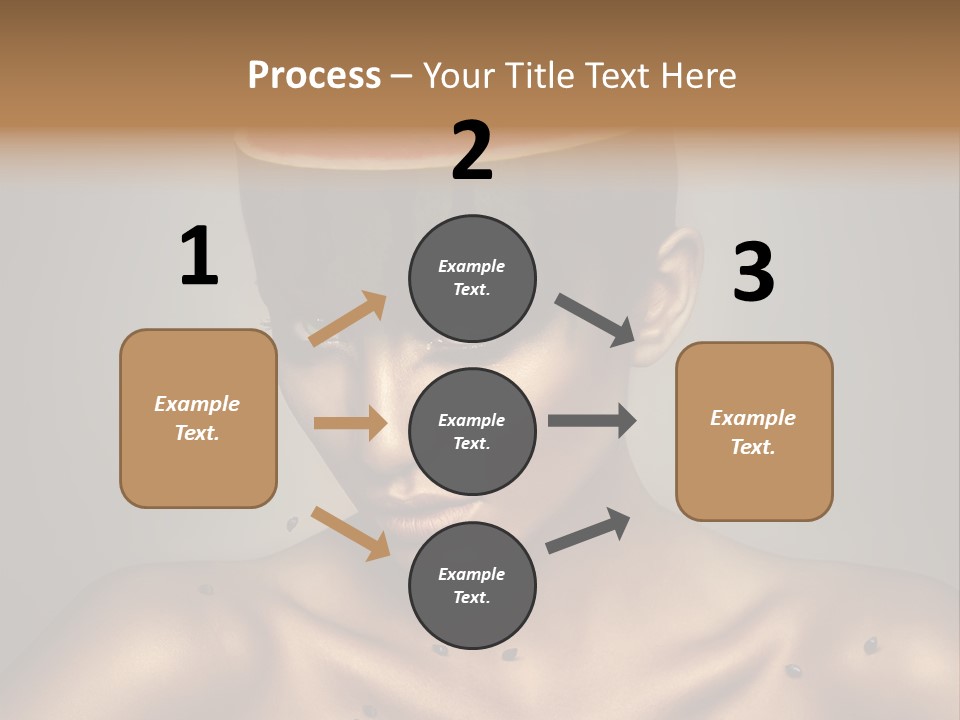 Process – Your Title Text Here

1

Example Text.

2

Example Text.

Example Text.

Example Text.

3

Example Text.